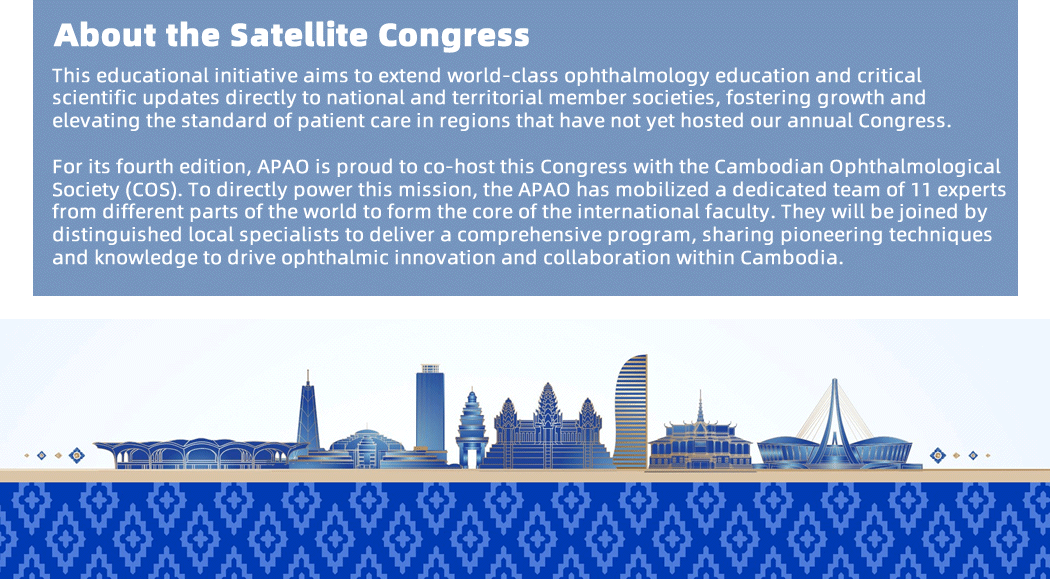 About the Satellite Congress

This educational initiative aims to extend world-class ophthalmology education and critical scientific updates directly to national and territorial member societies, fostering growth and elevating the standard of patient care in regions that have not yet hosted our annual Congress.

For its fourth edition, APAO is proud to co-host this Congress with the Cambodian Ophthalmological Society (COS). To directly power this mission, the APAO has mobilized a dedicated team of 11 experts from different parts of the world to form the core of the international faculty. They will be joined by distinguished local specialists to deliver a comprehensive program, sharing pioneering techniques and knowledge to drive ophthalmic innovation and collaboration within Cambodia.